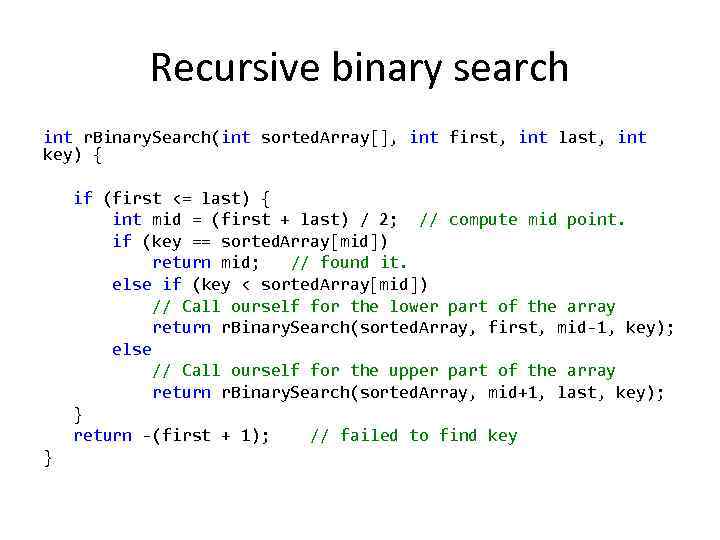 Recursive binary search

int rBinarySearch(int sortedArray[], int first, int last, int key) {

    if (first <= last) {
        int mid = (first + last) / 2;  // compute mid point.
        if (key == sortedArray[mid])
            return mid;   // found it.
        else if (key < sortedArray[mid])
            // Call ourself for the lower part of the array
            return rBinarySearch(sortedArray, first, mid-1, key);
        else
            // Call ourself for the upper part of the array
            return rBinarySearch(sortedArray, mid+1, last, key);
    }
    return -(first + 1);    // failed to find key
}